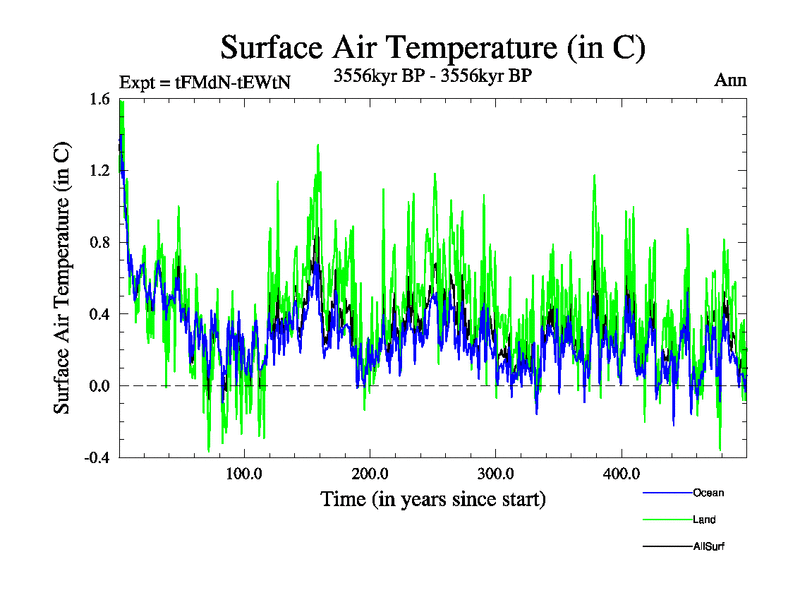 Surface Air Temperature (in C)

Expt = tFMdN-tEWtN

3556kyr BP - 3556kyr BP

Ann

Surface Air Temperature (in C)

1.6

1.2

0.8

0.4

0.0

-0.4

100.0

200.0

300.0

400.0

Time (in years since start)

Ocean

Land

AllSurf